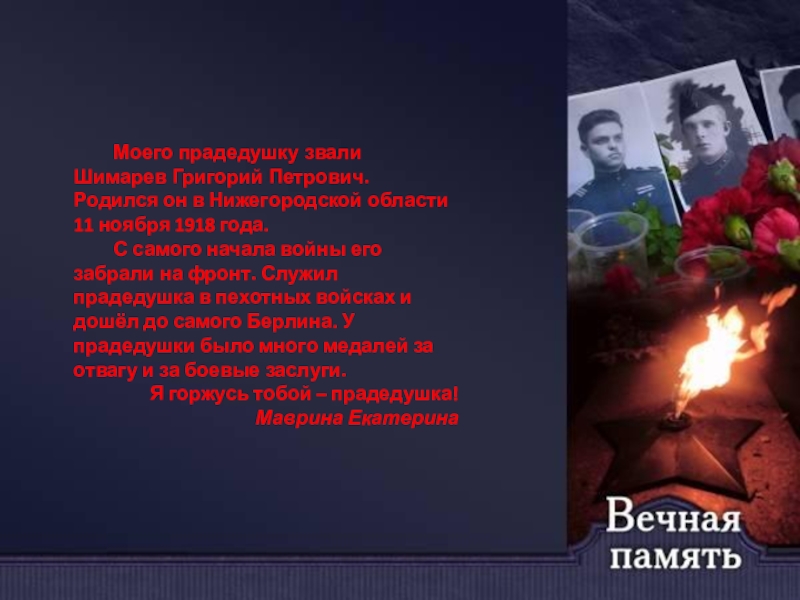 Моего прадедушку звали Шимарев Григорий Петрович. Родился он в Нижегородской области 11 ноября 1918 года.

С самого начала войны его забрали на фронт. Служил прадедушка в пехотных войсках и дошёл до самого Берлина. У прадедушки было много медалей за отвагу и за боевые заслуги.

Я горжусь тобой – прадедушка!

Маврина Екатерина

Вечная память